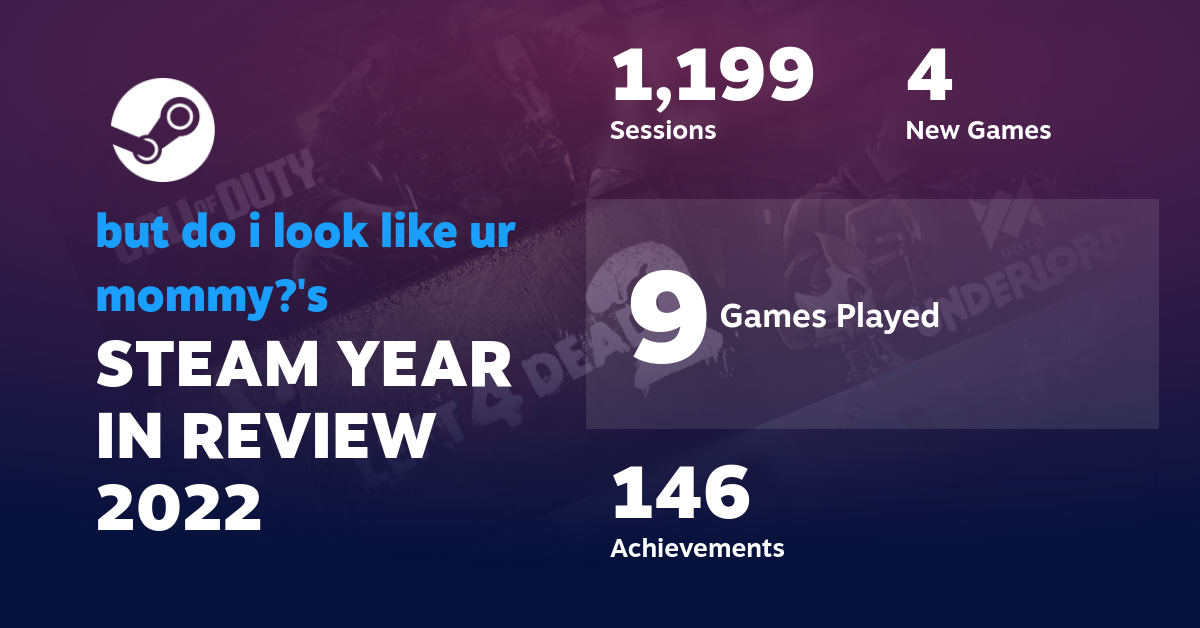 but do i look like ur mommy?'s
STEAM YEAR IN REVIEW 2022

1,199
Sessions

4
New Games

9 Games Played

146
Achievements